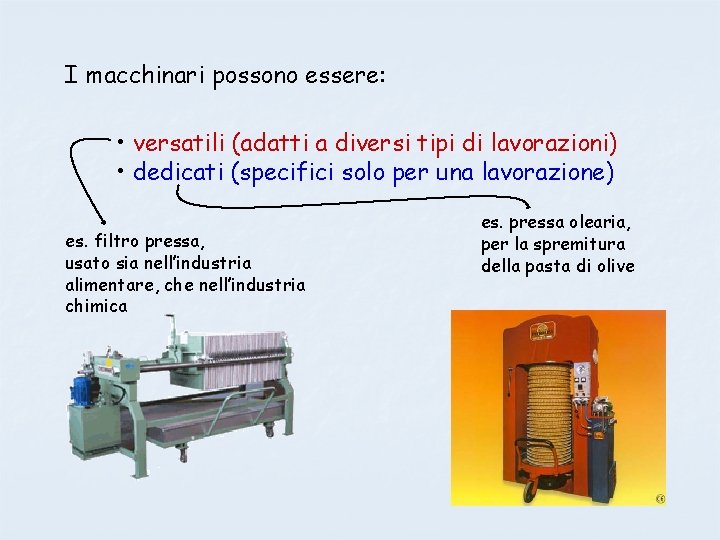 I macchinari possono essere:

• versatili (adatti a diversi tipi di lavorazioni)
• dedicati (specifici solo per una lavorazione)

es. filtro pressa, usato sia nell'industria alimentare, che nell'industria chimica

es. pressa olearia, per la spremitura della pasta di olive